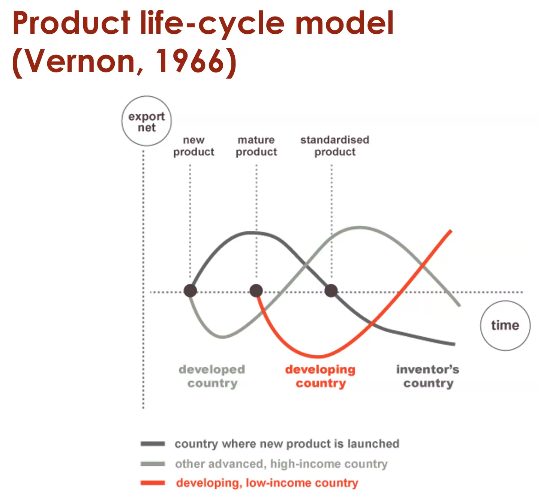 Product life-cycle model (Vernon, 1966)

export net

new product

mature product

standardised product

time

developed country

developing country

inventor's country

country where new product is launched

other advanced, high-income country

developing, low-income country